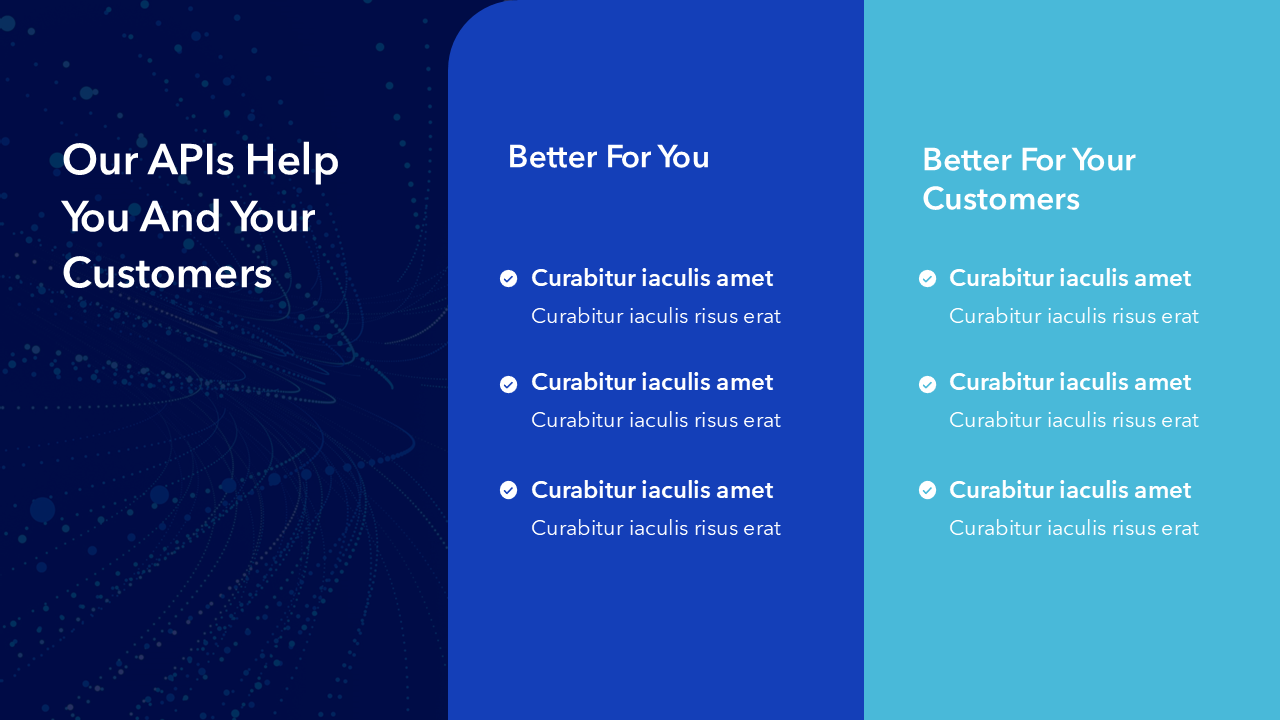 Our APIs Help You And Your Customers

Better For You

Curabitur iaculis amet
Curabitur iaculis risus erat

Curabitur iaculis amet
Curabitur iaculis risus erat

Curabitur iaculis amet
Curabitur iaculis risus erat

Better For Your Customers

Curabitur iaculis amet
Curabitur iaculis risus erat

Curabitur iaculis amet
Curabitur iaculis risus erat

Curabitur iaculis amet
Curabitur iaculis risus erat